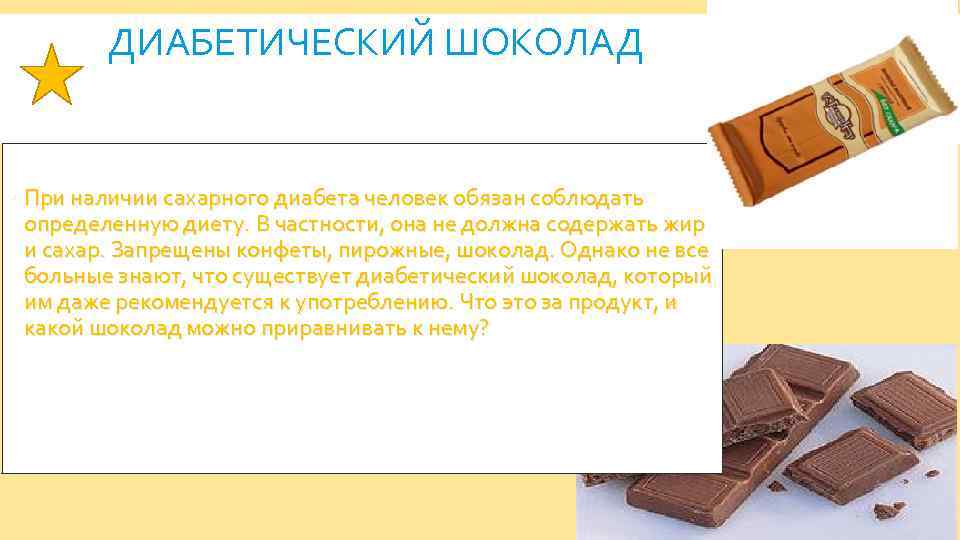 ДИАБЕТИЧЕСКИЙ ШОКОЛАД

При наличии сахарного диабета человек обязан соблюдать определенную диету. В частности, она не должна содержать жир и сахар. Запрещены конфеты, пирожные, шоколад. Однако не все больные знают, что существует диабетический шоколад, который им даже рекомендуется к употреблению. Что это за продукт, и какой шоколад можно приравнивать к нему?